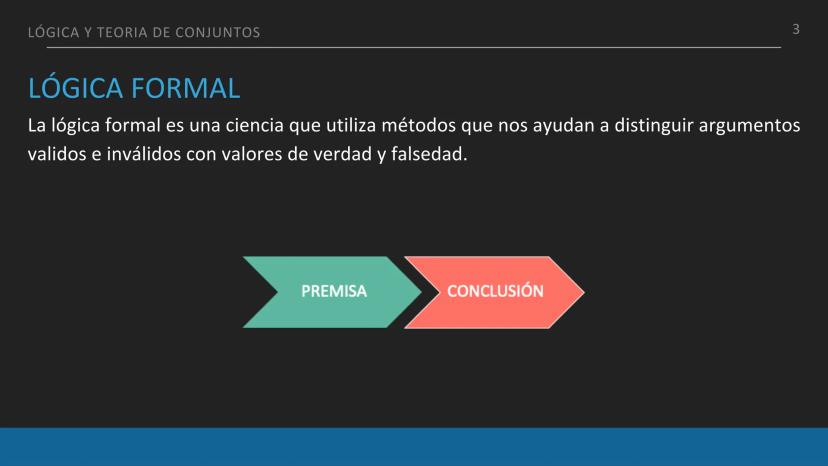 LÓGICA Y TEORIA DE CONJUNTOS

3

LÓGICA FORMAL

La lógica formal es una ciencia que utiliza métodos que nos ayudan a distinguir argumentos validos e inválidos con valores de verdad y falsedad.

PREMISA

CONCLUSIÓN